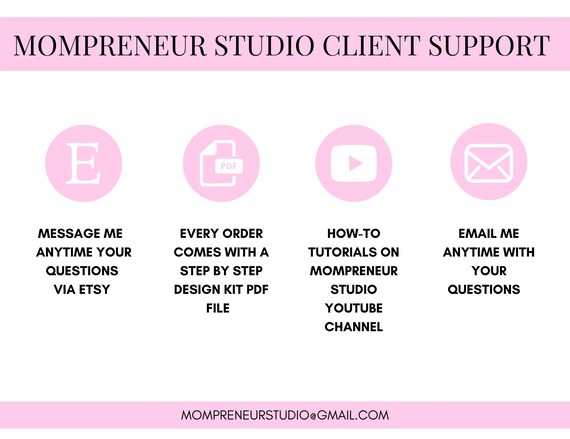 MOMPRENEUR STUDIO CLIENT SUPPORT

E

PDF

MESSAGE ME ANYTIME YOUR QUESTIONS VIA ETSY

EVERY ORDER COMES WITH A STEP BY STEP DESIGN KIT PDF FILE

HOW-TO TUTORIALS ON MOMPRENEUR STUDIO YOUTUBE CHANNEL

EMAIL ME ANYTIME WITH YOUR QUESTIONS

MOMPRENEURSTUDIO@GMAIL.COM